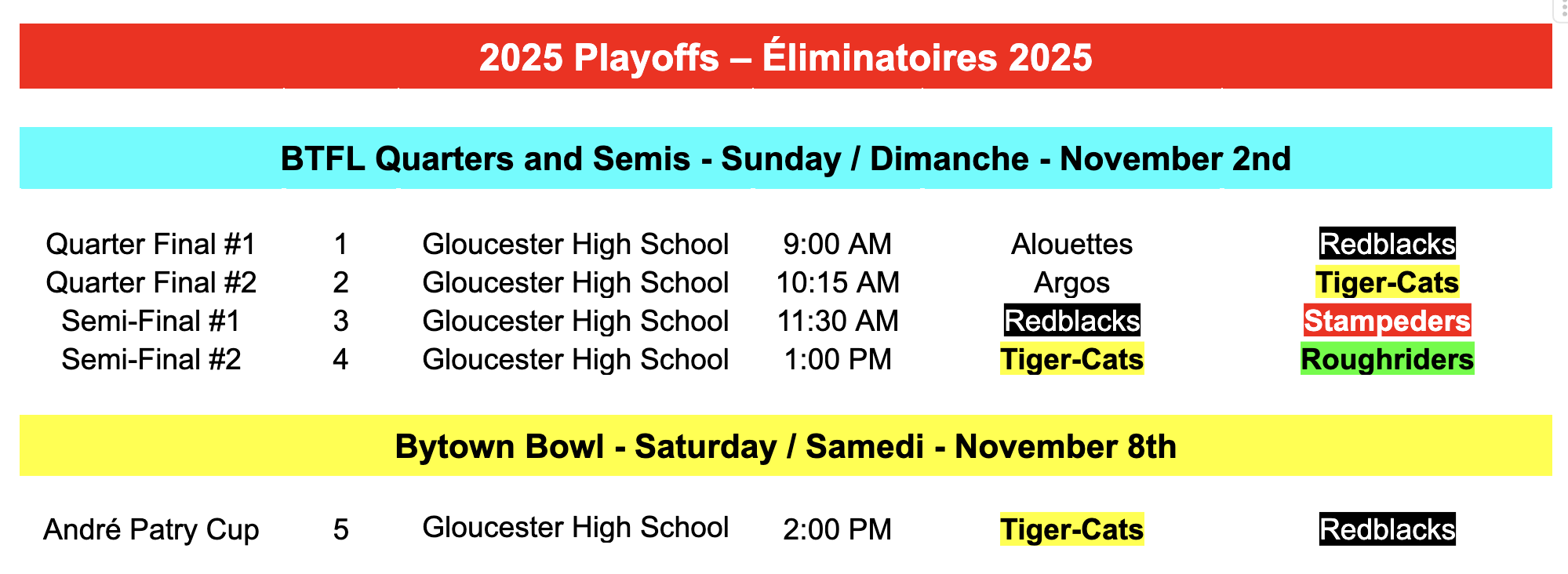 2025 Playoffs – Éliminatoires 2025

BTFL Quarters and Semis - Sunday / Dimanche - November 2nd

| | | | | | |
|---|---|---|---|---|---|
| Quarter Final #1 | 1 | Gloucester High School | 9:00 AM | Alouettes | Redblacks |
| Quarter Final #2 | 2 | Gloucester High School | 10:15 AM | Argos | Tiger-Cats |
| Semi-Final #1 | 3 | Gloucester High School | 11:30 AM | Redblacks | Stampeders |
| Semi-Final #2 | 4 | Gloucester High School | 1:00 PM | Tiger-Cats | Roughriders |

Bytown Bowl - Saturday / Samedi - November 8th

| | | | | | |
|---|---|---|---|---|---|
| André Patry Cup | 5 | Gloucester High School | 2:00 PM | Tiger-Cats | Redblacks |